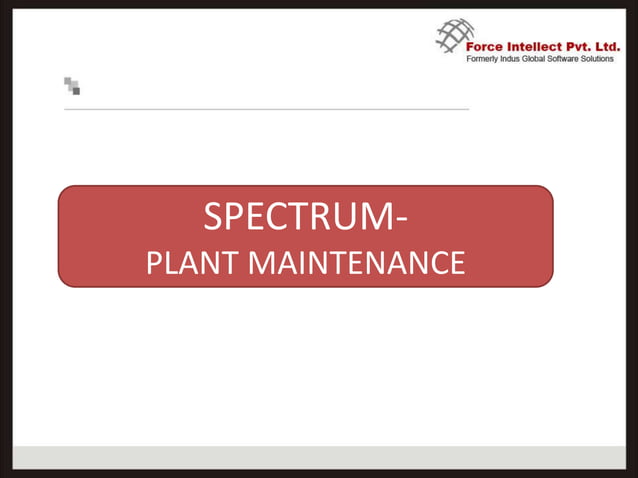 Force Intellect Pvt. Ltd.
Formerly Indus Global Software Solutions

SPECTRUM-
PLANT MAINTENANCE